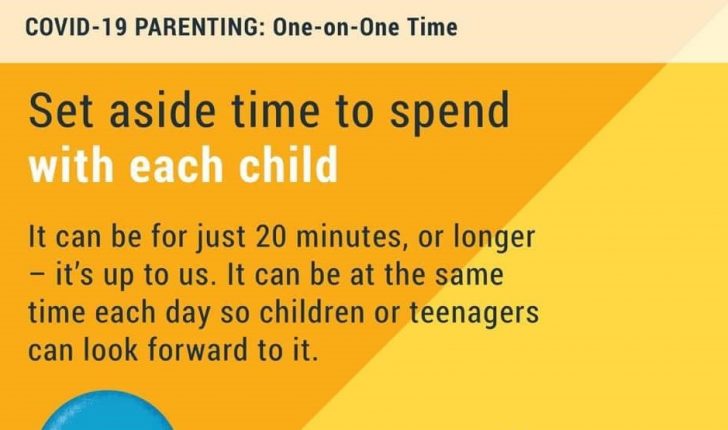 COVID-19 PARENTING: One-on-One Time

Set aside time to spend with each child

It can be for just 20 minutes, or longer – it's up to us. It can be at the same time each day so children or teenagers can look forward to it.